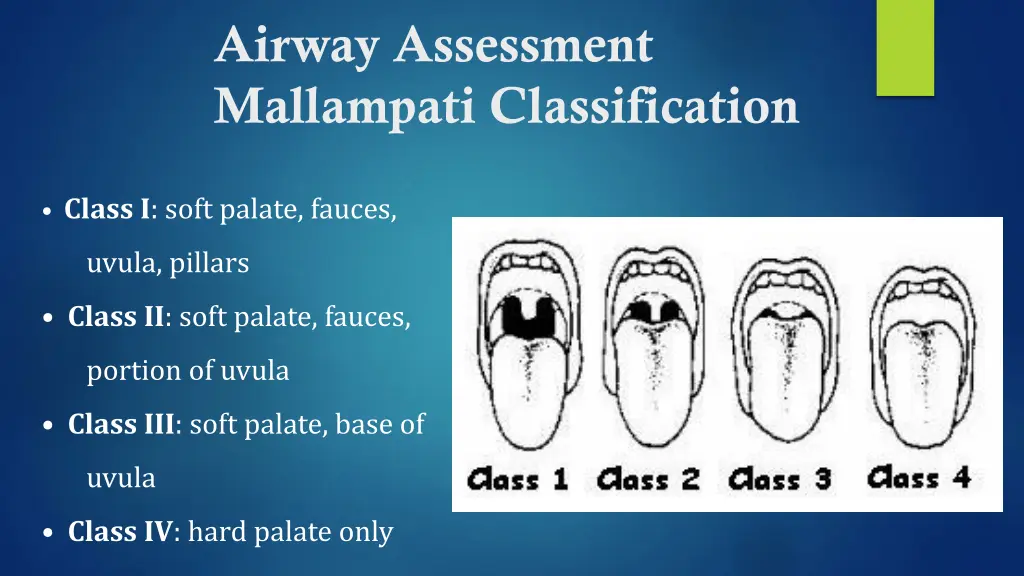 Airway Assessment
Mallampati Classification

• Class I: soft palate, fauces, uvula, pillars
• Class II: soft palate, fauces, portion of uvula
• Class III: soft palate, base of uvula
• Class IV: hard palate only

Class 1 Class 2 Class 3 Class 4